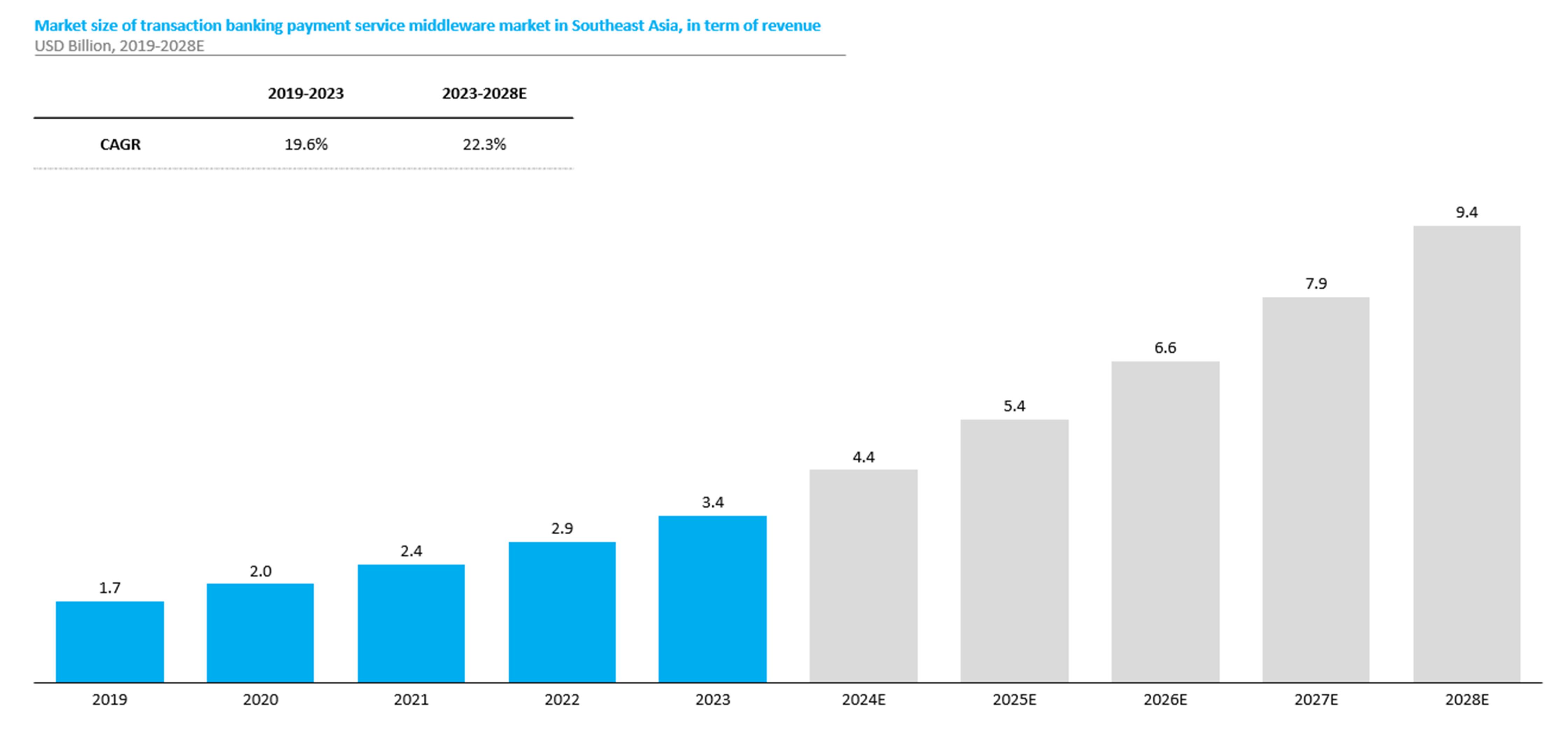 Market size of transaction banking payment service middleware market in Southeast Asia, in term of revenue
USD Billion, 2019-2028E

| | 2019-2023 | 2023-2028E |
|---|---|---|
| CAGR | 19.6% | 22.3% |

1.7
2.0
2.4
2.9
3.4
4.4
5.4
6.6
7.9
9.4

2019
2020
2021
2022
2023
2024E
2025E
2026E
2027E
2028E